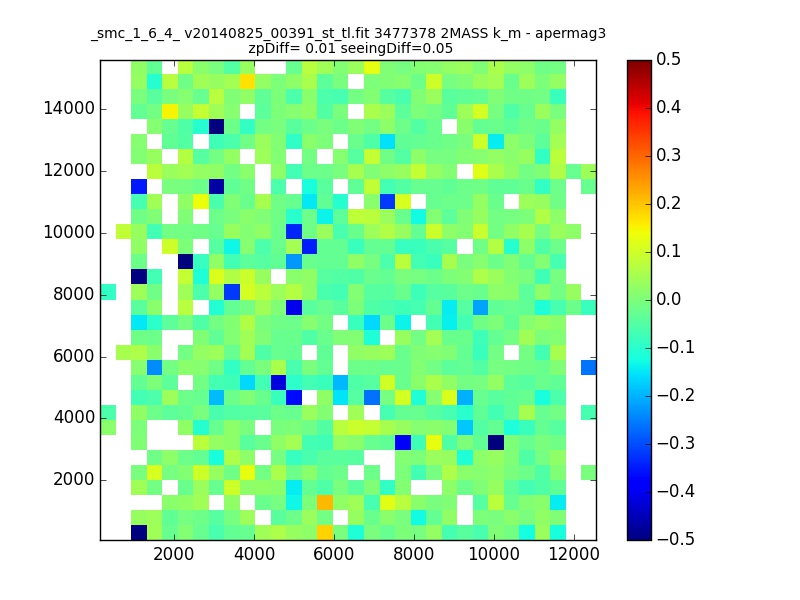 _smc_1_6_4_ v20140825_00391_st_tl.fit 3477378 2MASS k_m - apermag3
zpDiff= 0.01 seeingDiff=0.05

14000
12000
10000
8000
6000
4000
2000

2000 4000 6000 8000 10000 12000

0.5
0.4
0.3
0.2
0.1
0.0
−0.1
−0.2
−0.3
−0.4
−0.5